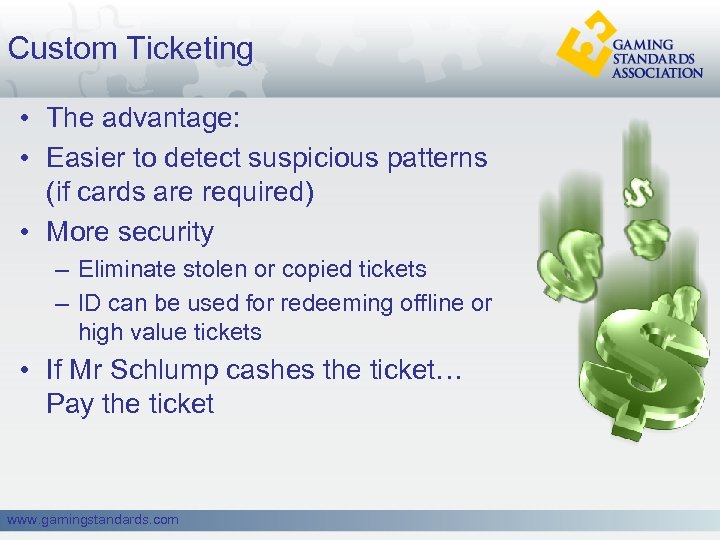 Custom Ticketing

GAMING STANDARDS ASSOCIATION

• The advantage:
• Easier to detect suspicious patterns (if cards are required)
• More security
– Eliminate stolen or copied tickets
– ID can be used for redeeming offline or high value tickets
• If Mr Schlump cashes the ticket… Pay the ticket

www.gamingstandards.com